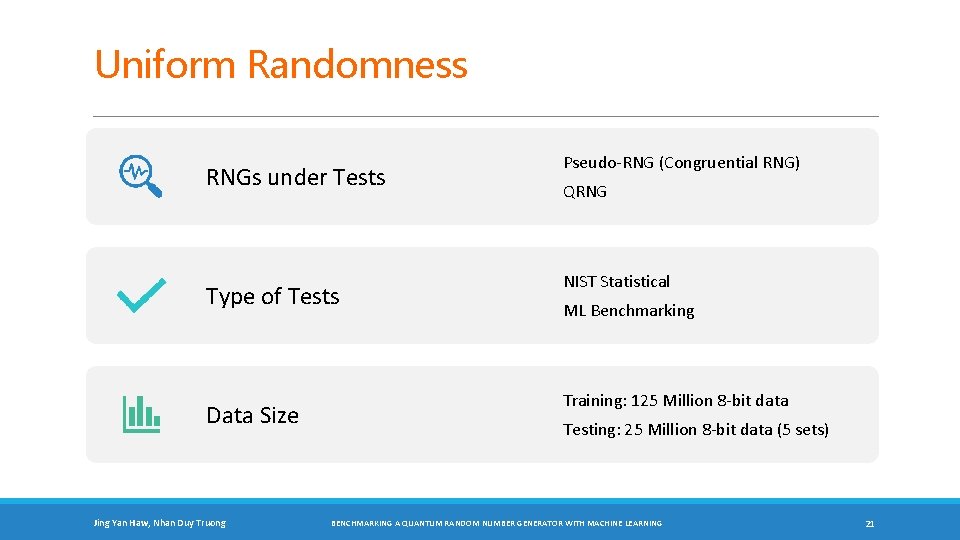 Uniform Randomness

RNGs under Tests

Pseudo-RNG (Congruential RNG)

QRNG

Type of Tests

NIST Statistical

ML Benchmarking

Data Size

Training: 125 Million 8-bit data

Testing: 25 Million 8-bit data (5 sets)

Jing Yan Haw, Nhan Duy Truong

BENCHMARKING A QUANTUM RANDOM NUMBER GENERATOR WITH MACHINE LEARNING

21